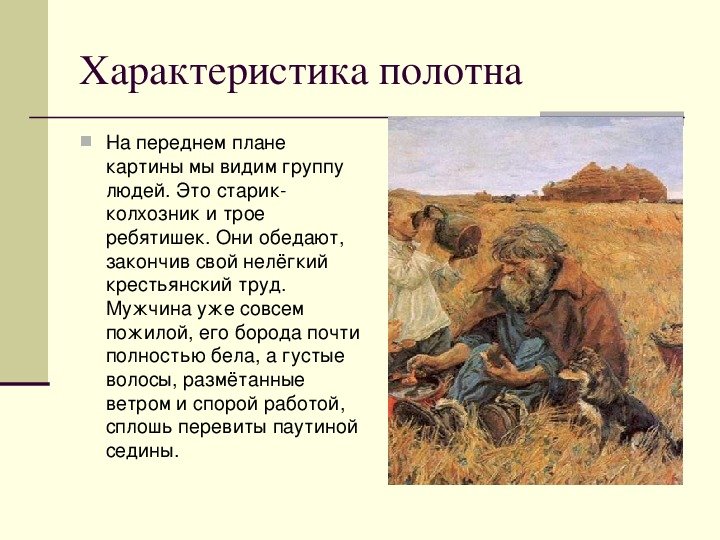 Характеристика полотна

На переднем плане картины мы видим группу людей. Это старик-колхозник и трое ребятишек. Они обедают, закончив свой нелёгкий крестьянский труд. Мужчина уже совсем пожилой, его борода почти полностью бела, а густые волосы, размётанные ветром и спорой работой, сплошь перевиты паутиной седины.